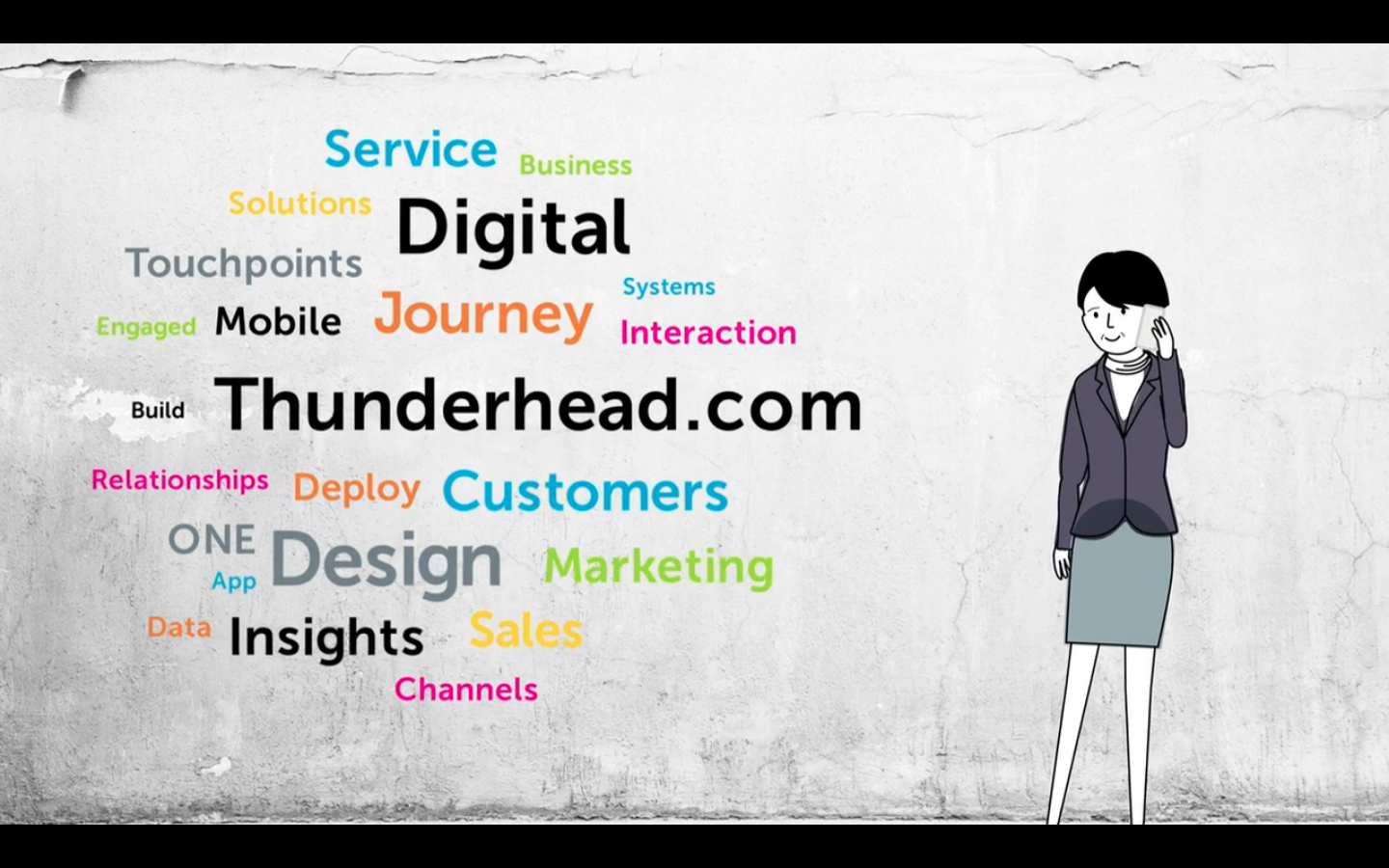 Service Business
Solutions Digital
Touchpoints
Systems
Engaged Mobile Journey Interaction
Build Thunderhead.com
Relationships Deploy Customers
ONE Design Marketing
App
Data Insights Sales
Channels